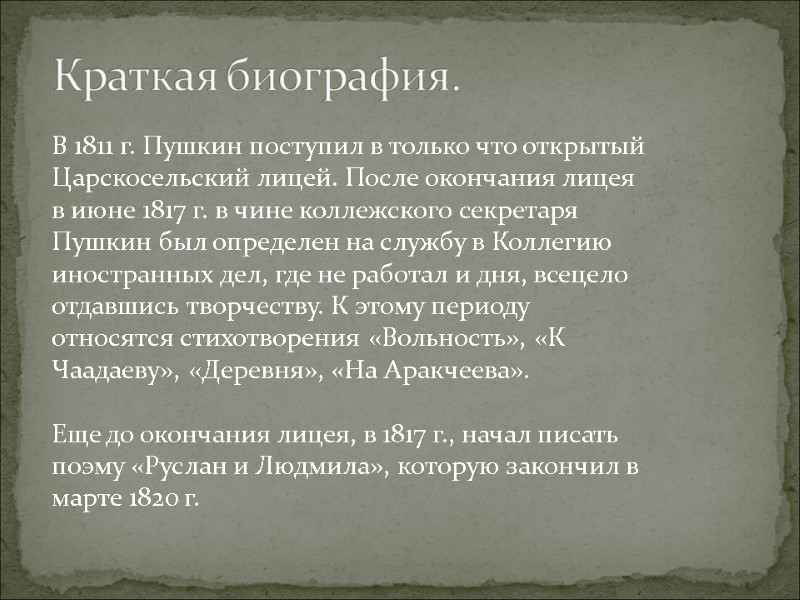 Краткая биография.

В 1811 г. Пушкин поступил в только что открытый Царскосельский лицей. После окончания лицея в июне 1817 г. в чине коллежского секретаря Пушкин был определен на службу в Коллегию иностранных дел, где не работал и дня, всецело отдавшись творчеству. К этому периоду относятся стихотворения «Вольность», «К Чаадаеву», «Деревня», «На Аракчеева».

Еще до окончания лицея, в 1817 г., начал писать поэму «Руслан и Людмила», которую закончил в марте 1820 г.